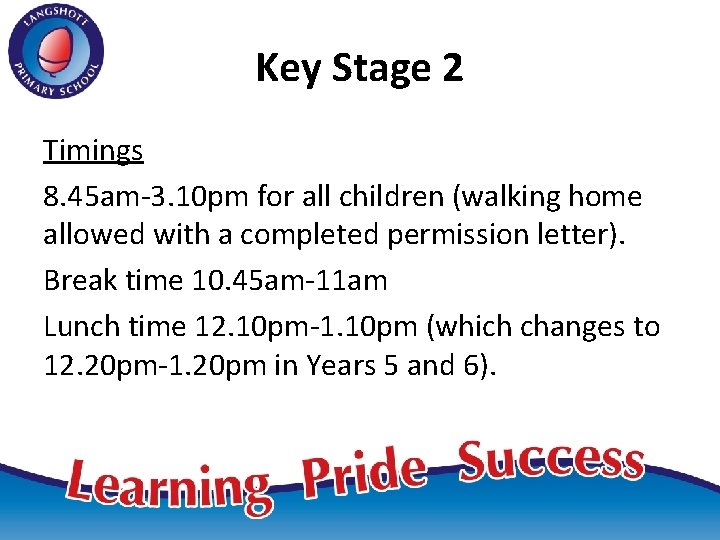 LANGSHOTT PRIMARY SCHOOL

Key Stage 2

Timings

8.45am-3.10pm for all children (walking home allowed with a completed permission letter).

Break time 10.45am-11am

Lunch time 12.10pm-1.10pm (which changes to 12.20pm-1.20pm in Years 5 and 6).

Learning Pride Success